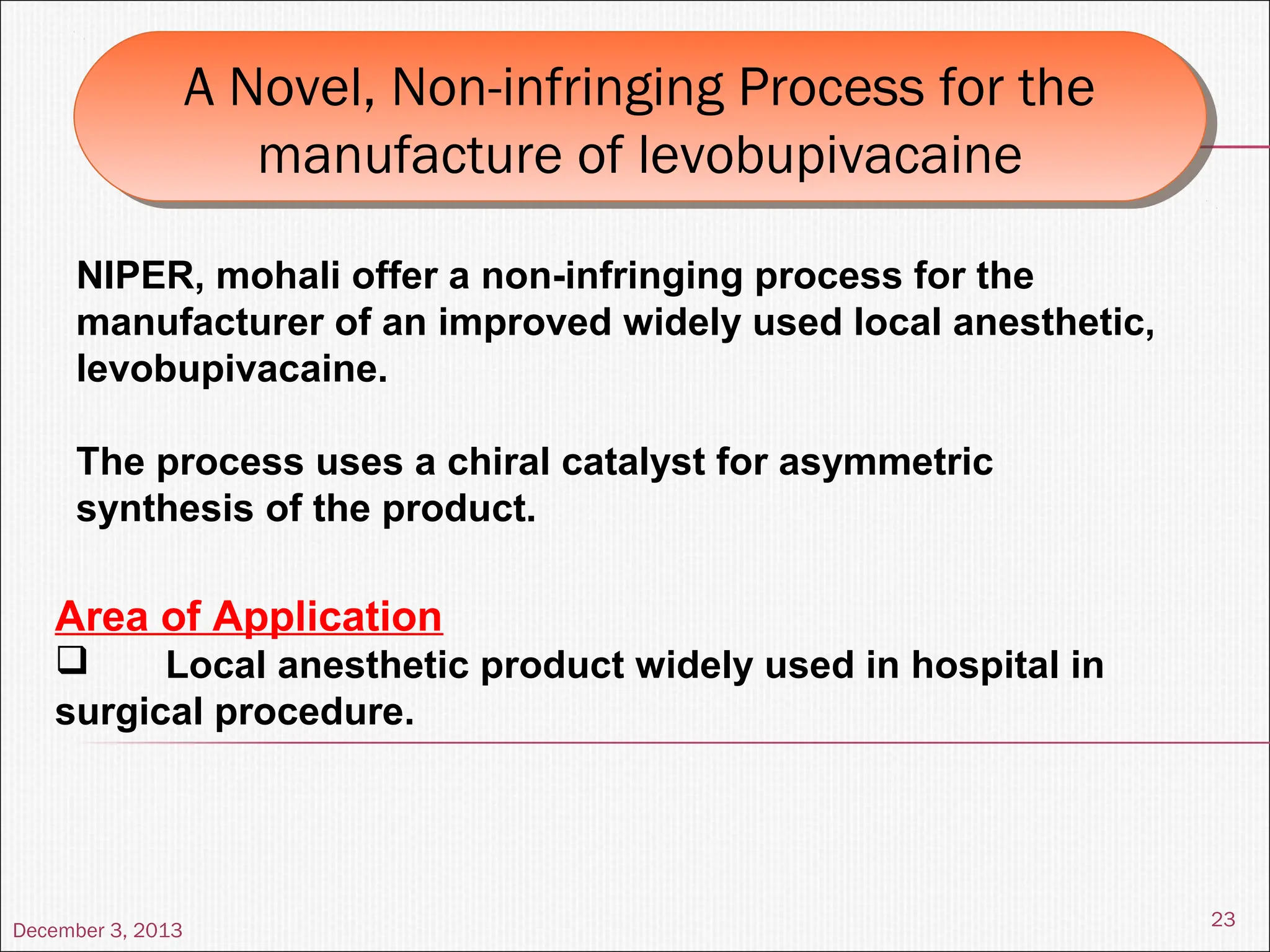 A Novel, Non-infringing Process for the manufacture of levobupivacaine

NIPER, mohali offer a non-infringing process for the manufacturer of an improved widely used local anesthetic, levobupivacaine.

The process uses a chiral catalyst for asymmetric synthesis of the product.

Area of Application

❑ Local anesthetic product widely used in hospital in surgical procedure.

December 3, 2013

23